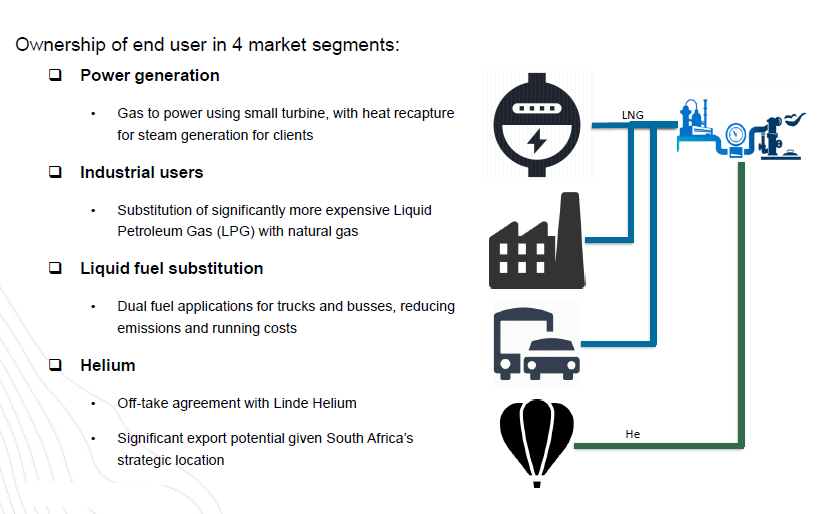 Ownership of end user in 4 market segments:

❑ Power generation

• Gas to power using small turbine, with heat recapture for steam generation for clients

❑ Industrial users

• Substitution of significantly more expensive Liquid Petroleum Gas (LPG) with natural gas

❑ Liquid fuel substitution

• Dual fuel applications for trucks and busses, reducing emissions and running costs

❑ Helium

• Off-take agreement with Linde Helium

• Significant export potential given South Africa's strategic location

LNG

He